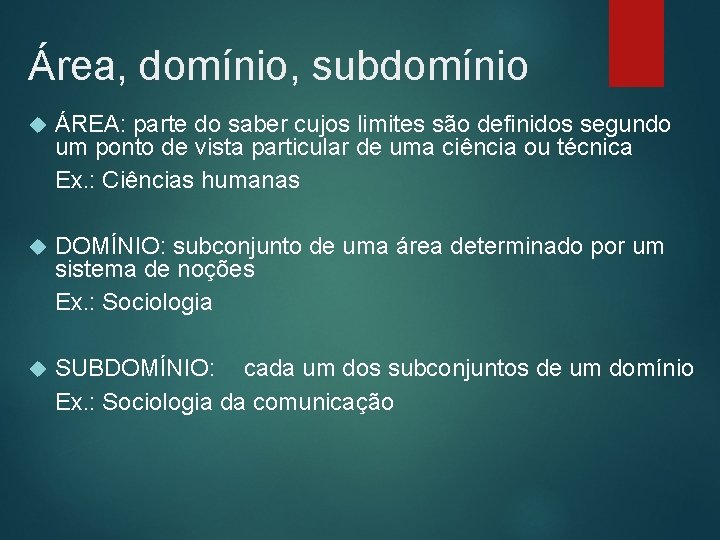 Área, domínio, subdomínio

ÁREA: parte do saber cujos limites são definidos segundo um ponto de vista particular de uma ciência ou técnica

Ex.: Ciências humanas

DOMÍNIO: subconjunto de uma área determinado por um sistema de noções

Ex.: Sociologia

SUBDOMÍNIO: cada um dos subconjuntos de um domínio

Ex.: Sociologia da comunicação